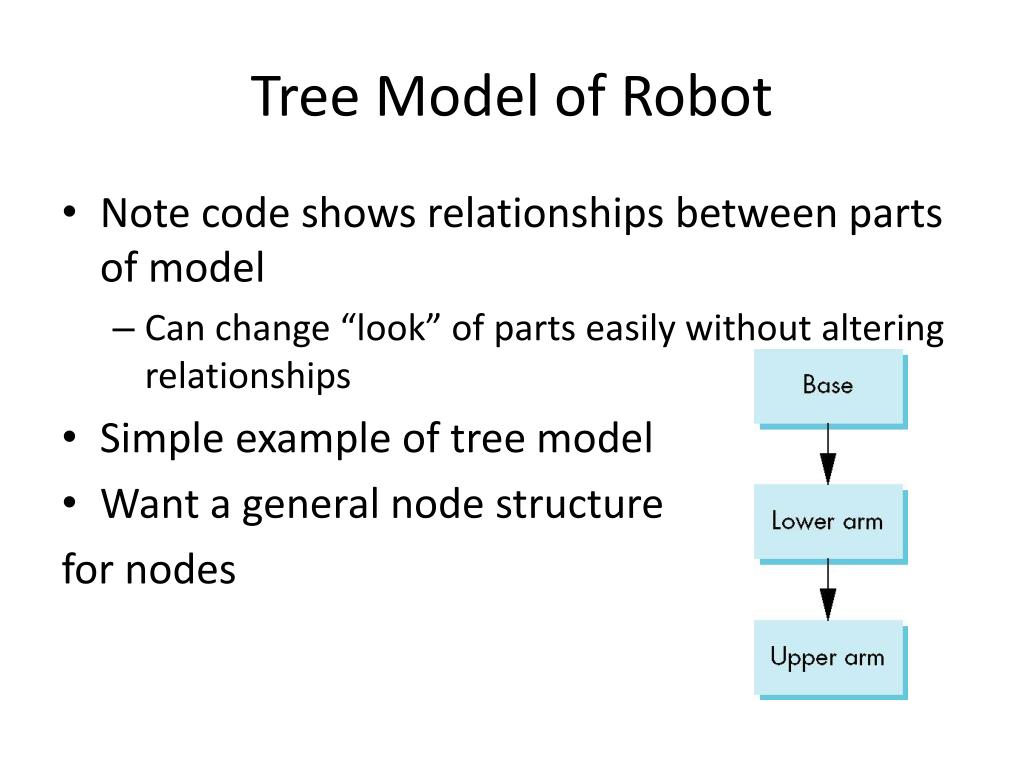 Tree Model of Robot

• Note code shows relationships between parts of model

– Can change “look” of parts easily without altering relationships

• Simple example of tree model

• Want a general node structure

for nodes

Base

Lower arm

Upper arm